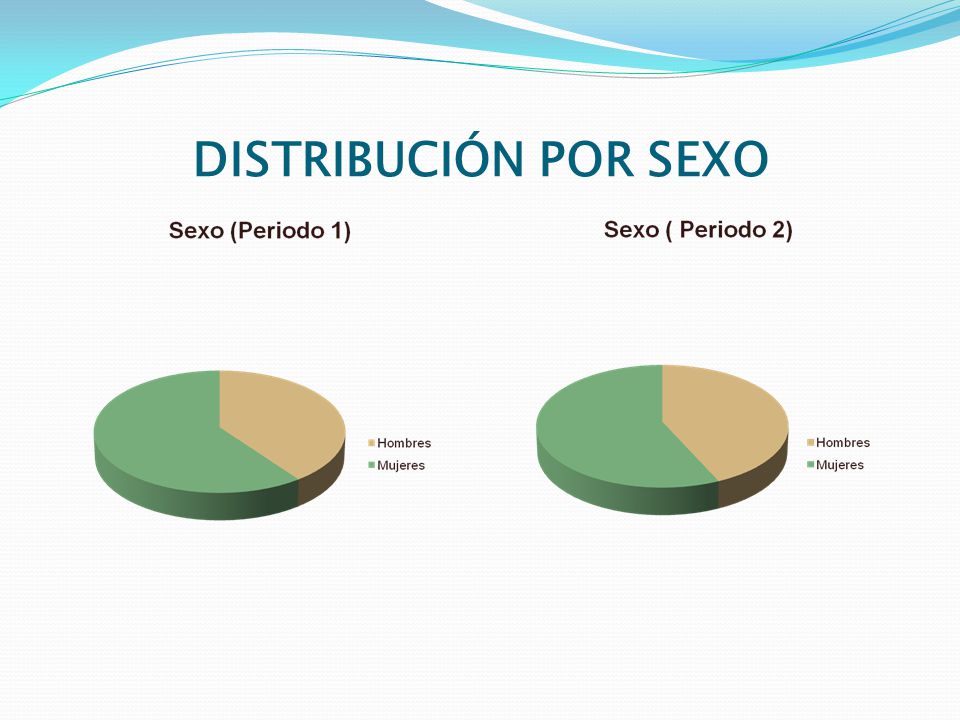 DISTRIBUCIÓN POR SEXO

Sexo (Periodo 1)

Hombres
Mujeres

Sexo ( Periodo 2)

Hombres
Mujeres